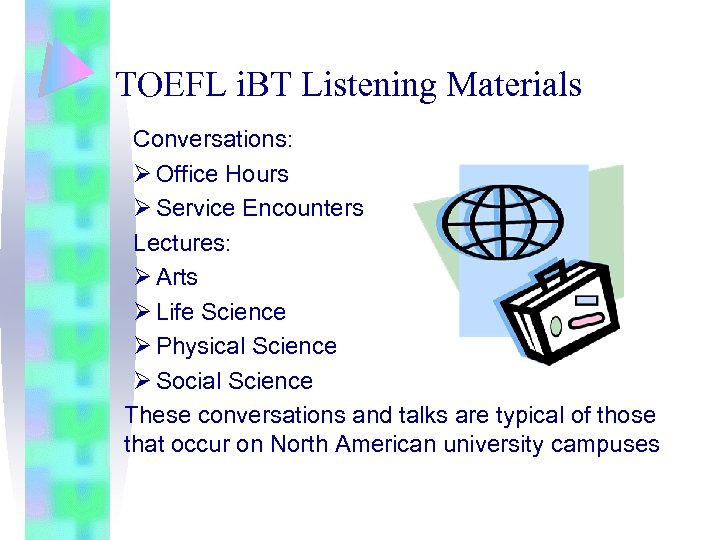 TOEFL iBT Listening Materials

Conversations:
➢ Office Hours
➢ Service Encounters

Lectures:
➢ Arts
➢ Life Science
➢ Physical Science
➢ Social Science

These conversations and talks are typical of those that occur on North American university campuses